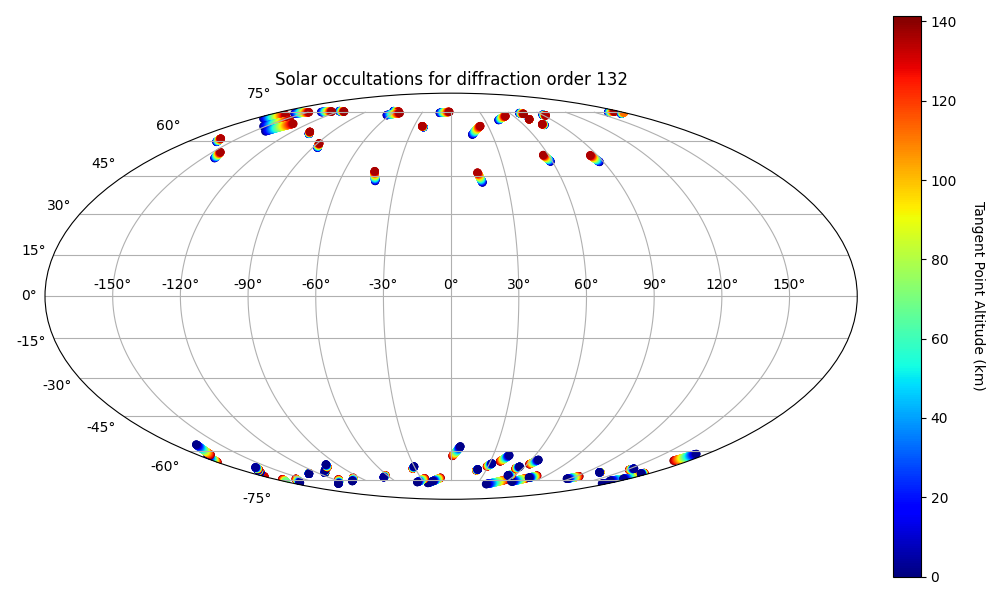 Solar occultations for diffraction order 132

75°
60°
45°
30°
15°
0°
-15°
-30°
-45°
-60°
-75°

-150° -120° -90° -60° -30° 0° 30° 60° 90° 120° 150°

140
120
100
80
60
40
20
0

Tangent Point Altitude (km)